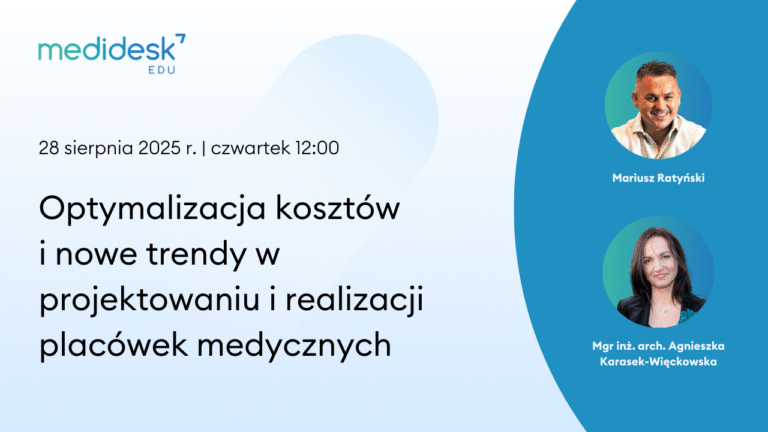 medidesk
EDU

28 sierpnia 2025 r. | czwartek 12:00

Optymalizacja kosztów i nowe trendy w projektowaniu i realizacji placówek medycznych

Mariusz Ratyński

Mgr inż. arch. Agnieszka Karasek-Więckowska